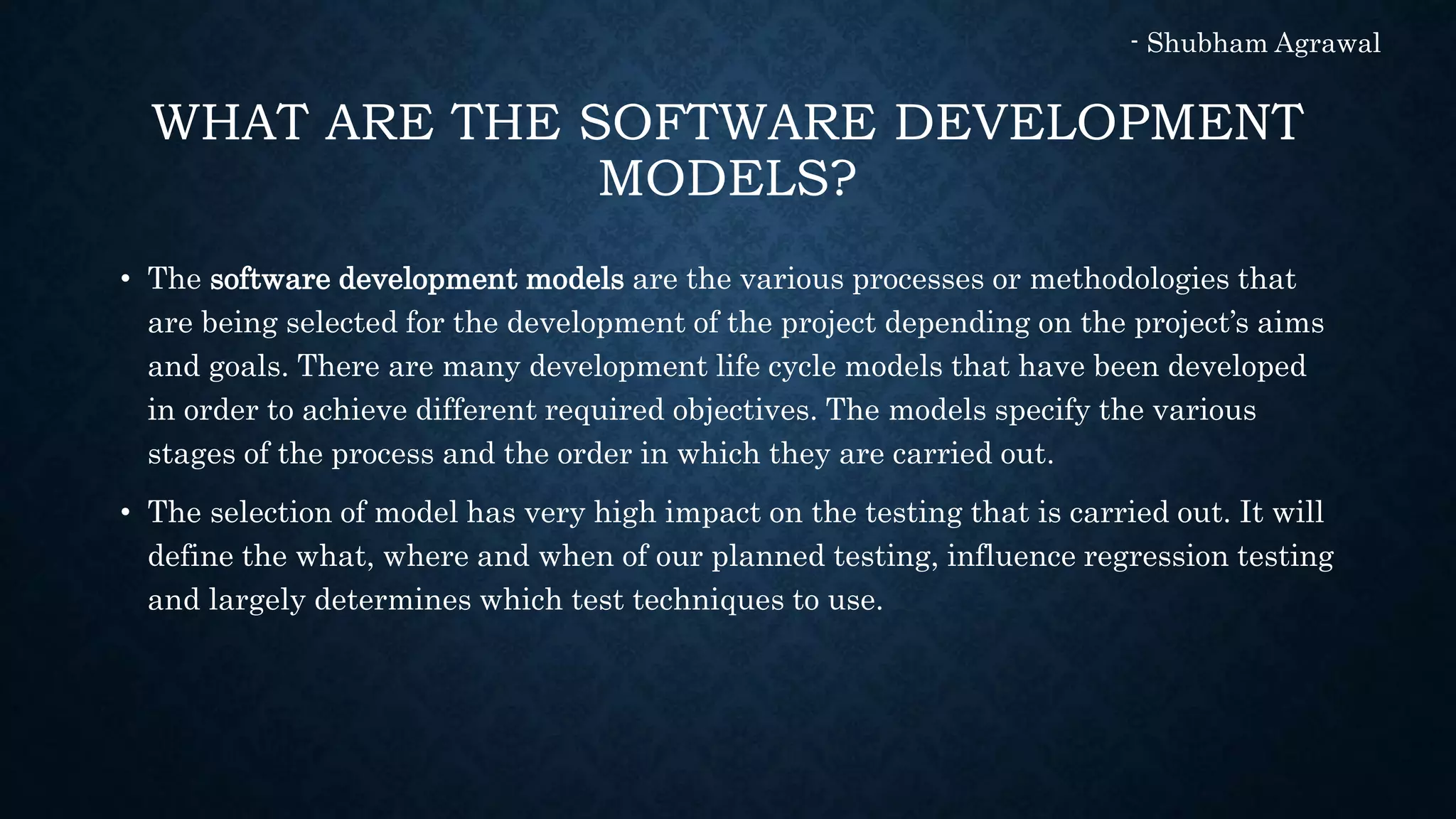 - Shubham Agrawal

WHAT ARE THE SOFTWARE DEVELOPMENT MODELS?

• The software development models are the various processes or methodologies that are being selected for the development of the project depending on the project's aims and goals. There are many development life cycle models that have been developed in order to achieve different required objectives. The models specify the various stages of the process and the order in which they are carried out.

• The selection of model has very high impact on the testing that is carried out. It will define the what, where and when of our planned testing, influence regression testing and largely determines which test techniques to use.